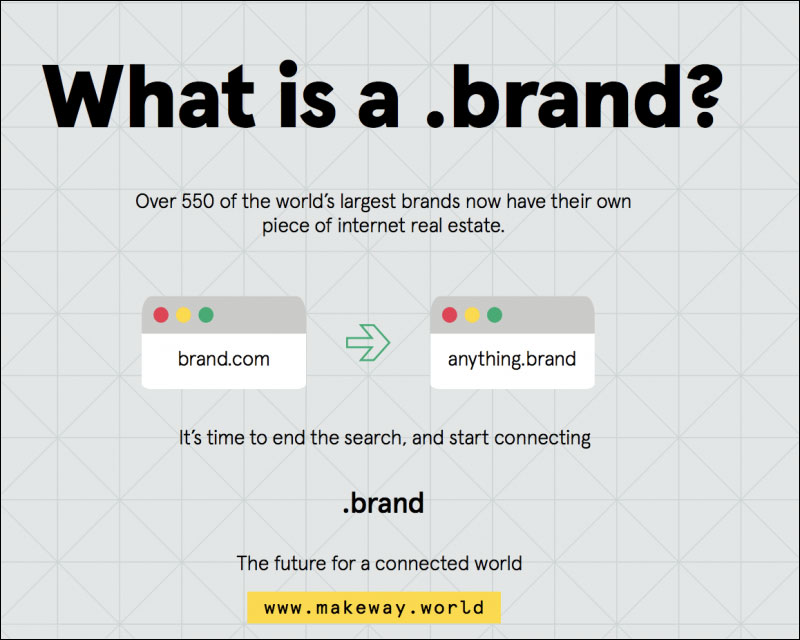 What is a .brand?

Over 550 of the world's largest brands now have their own piece of internet real estate.

brand.com

anything.brand

It's time to end the search, and start connecting

.brand

The future for a connected world

www.makeway.world